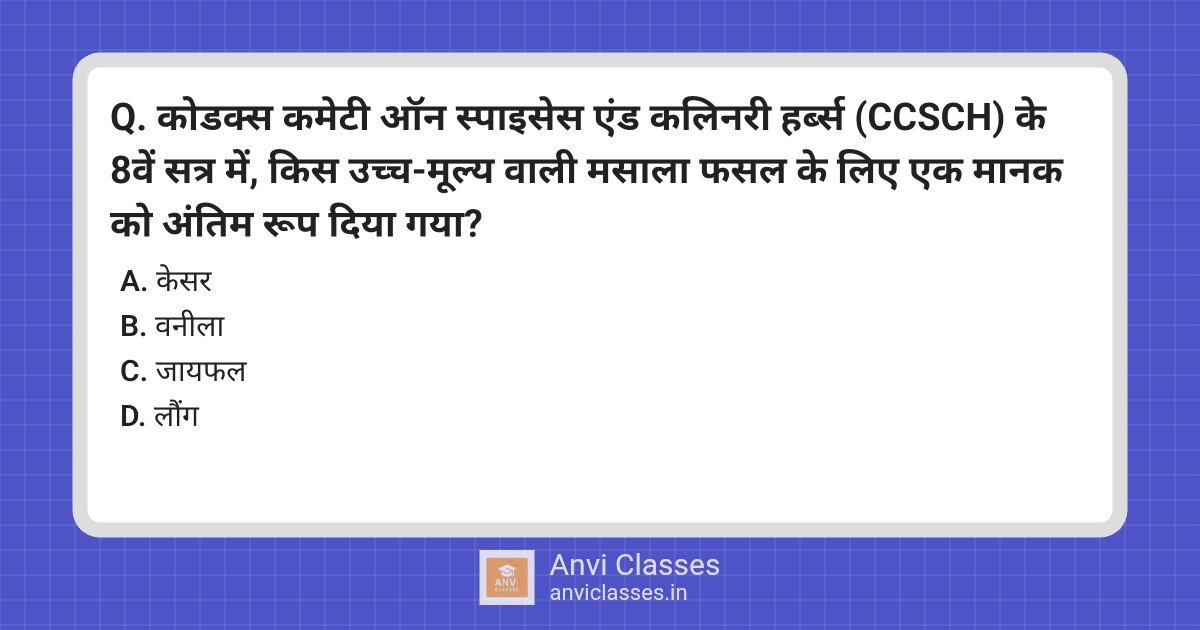 Q. कोडक्स कमेटी ऑन स्पाइसेस एंड कलिनरी हर्ब्स (CCSCH) के 8वें सत्र में, किस उच्च-मूल्य वाली मसाला फसल के लिए एक मानक को अंतिम रूप दिया गया?

A. केसर
B. वनीला
C. जायफल
D. लौंग

ANVI CLASSES
Anvi Classes
anviclasses.in